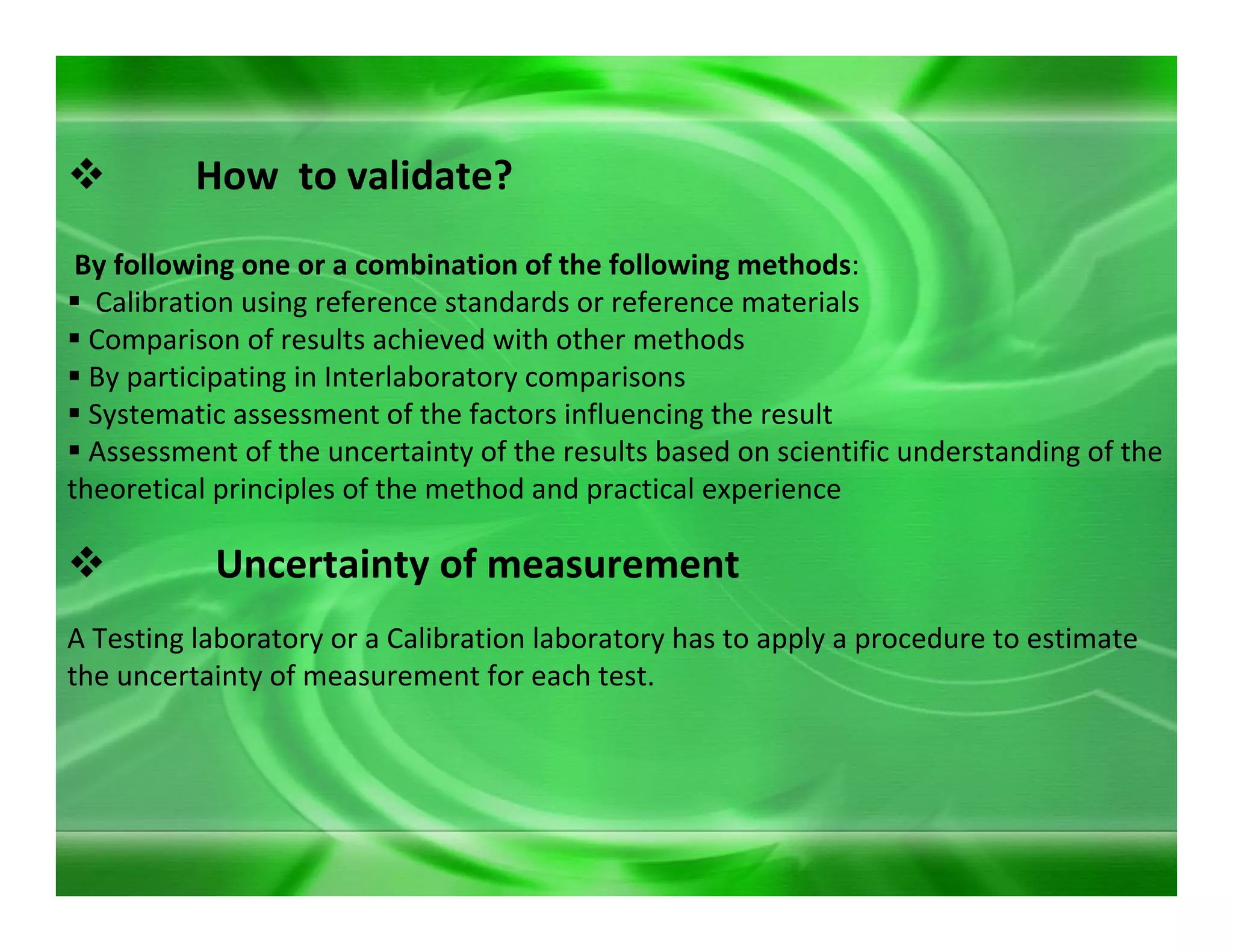 ❖ How to validate?

By following one or a combination of the following methods:

▪ Calibration using reference standards or reference materials
▪ Comparison of results achieved with other methods
▪ By participating in Interlaboratory comparisons
▪ Systematic assessment of the factors influencing the result
▪ Assessment of the uncertainty of the results based on scientific understanding of the theoretical principles of the method and practical experience

❖ Uncertainty of measurement

A Testing laboratory or a Calibration laboratory has to apply a procedure to estimate the uncertainty of measurement for each test.